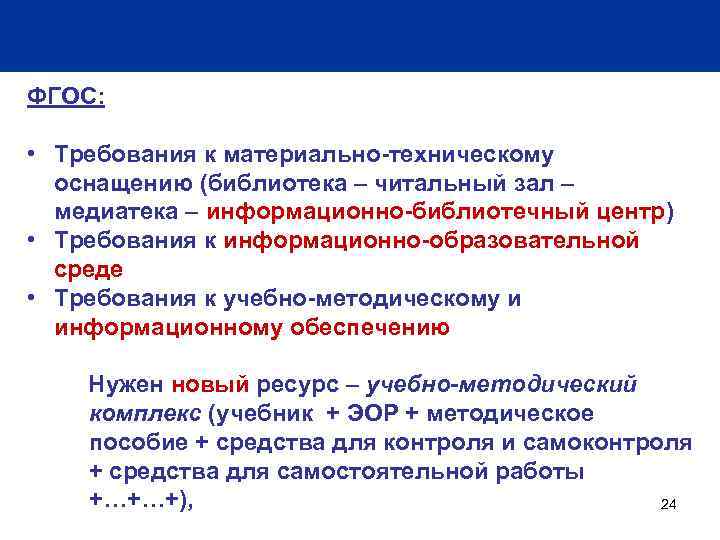 ФГОС:

• Требования к материально-техническому оснащению (библиотека – читальный зал – медиатека – информационно-библиотечный центр)
• Требования к информационно-образовательной среде
• Требования к учебно-методическому и информационному обеспечению

Нужен новый ресурс – учебно-методический комплекс (учебник + ЭОР + методическое пособие + средства для контроля и самоконтроля + средства для самостоятельной работы +…+…+),

24